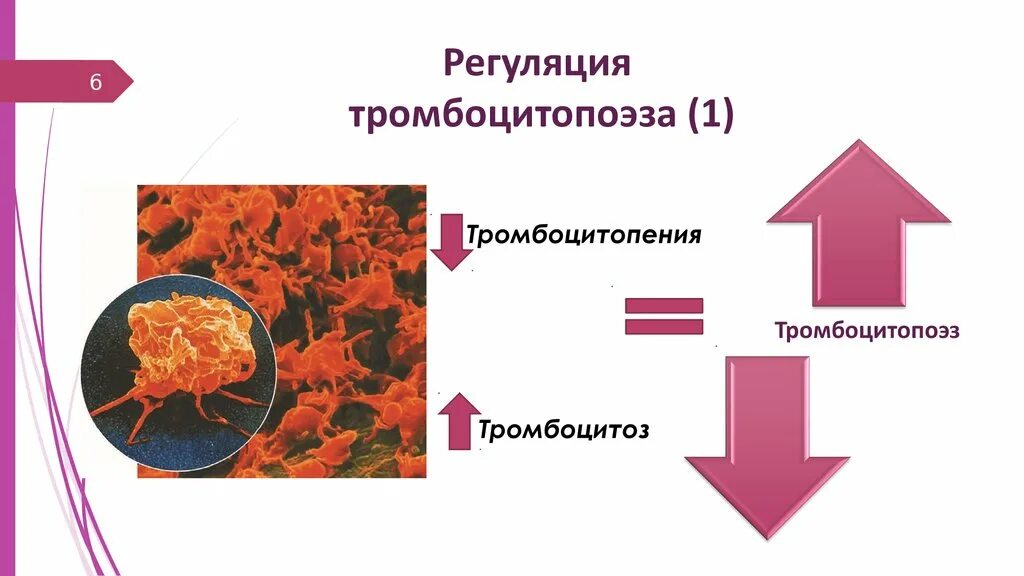 6

Регуляция тромбоцитопоэза (1)

Тромбоцитопения

Тромбоцитоз

Тромбоцитопоэз